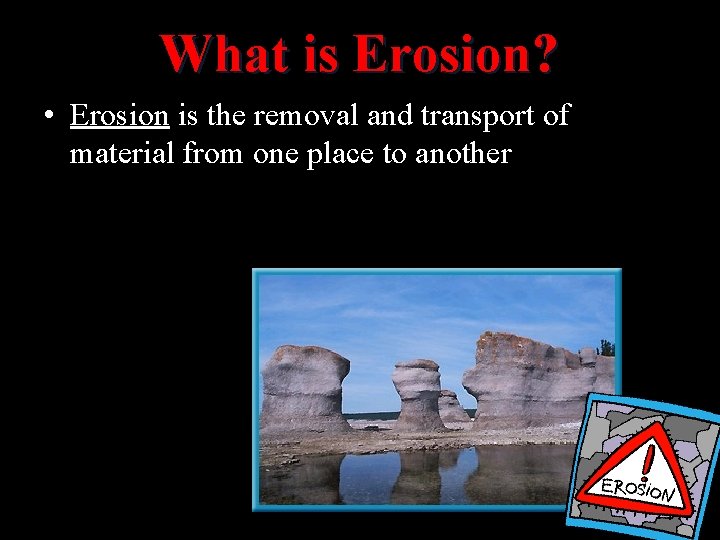 What is Erosion?

• Erosion is the removal and transport of material from one place to another

!
EROSION